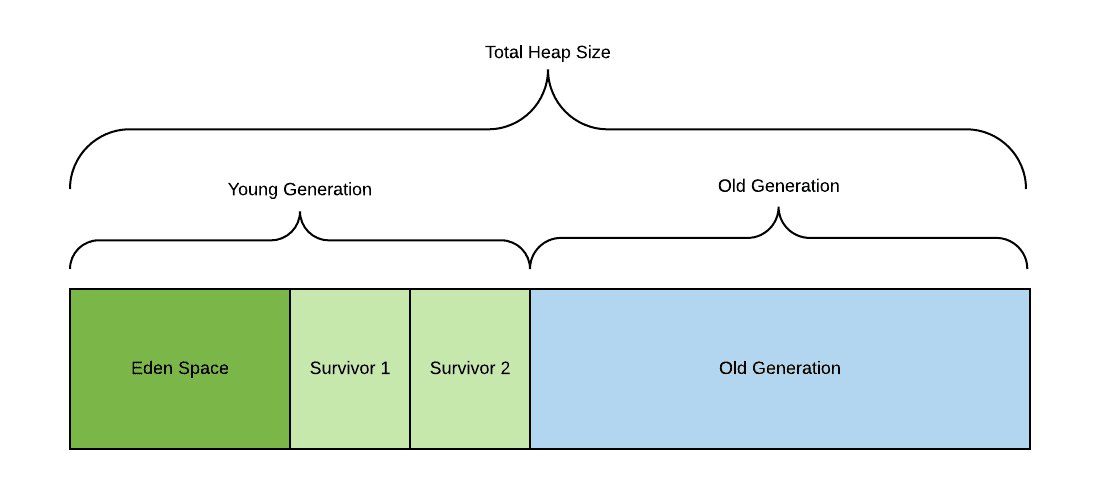 Total Heap Size

Young Generation

Old Generation

Eden Space

Survivor 1

Survivor 2

Old Generation